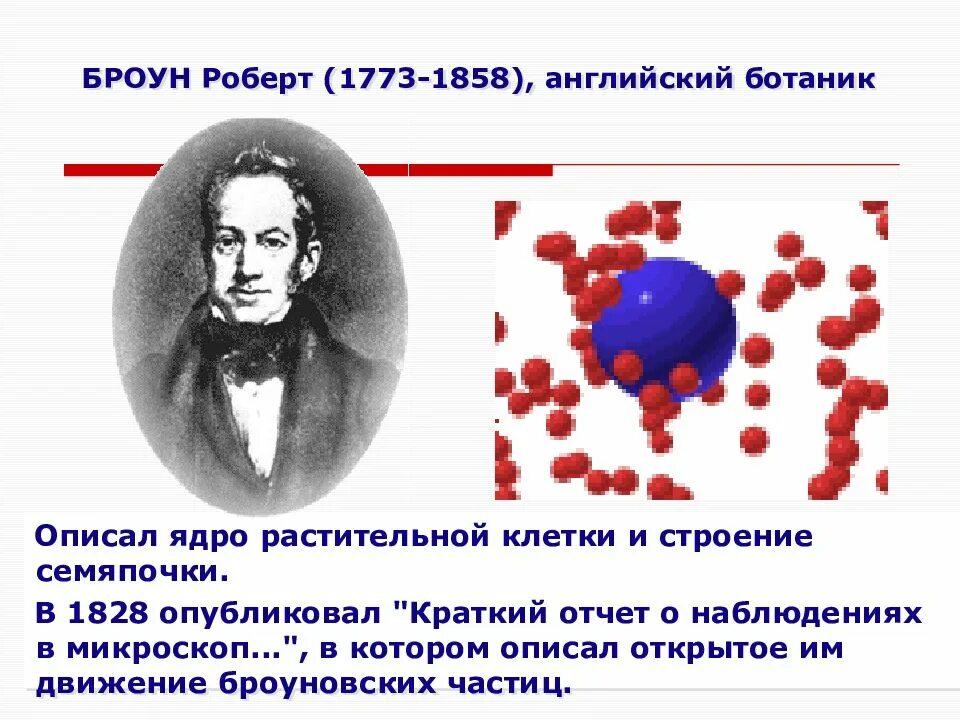 БРОУН Роберт (1773-1858), английский ботаник

Описал ядро растительной клетки и строение семяпочки.

В 1828 опубликовал "Краткий отчет о наблюдениях в микроскоп...", в котором описал открытое им движение броуновских частиц.